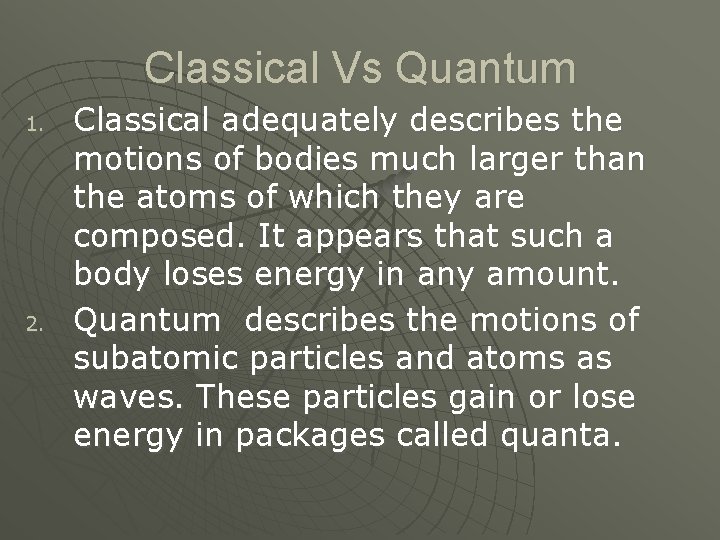 Classical Vs Quantum

1. Classical adequately describes the motions of bodies much larger than the atoms of which they are composed. It appears that such a body loses energy in any amount.

2. Quantum describes the motions of subatomic particles and atoms as waves. These particles gain or lose energy in packages called quanta.